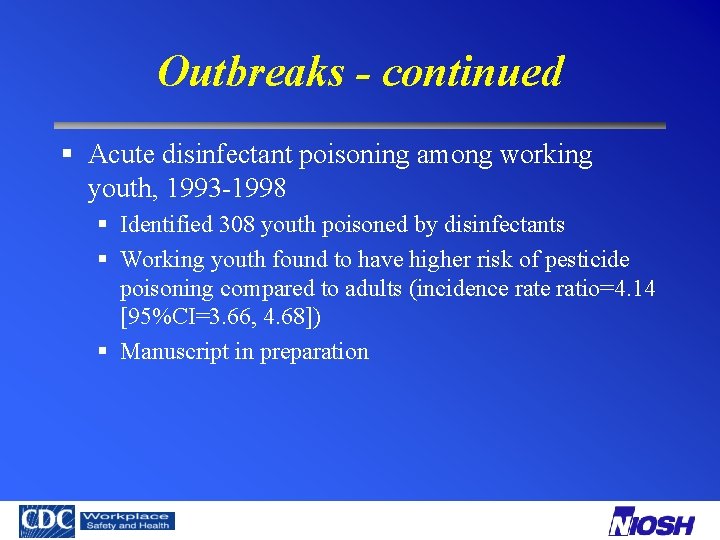 Outbreaks - continued

▪ Acute disinfectant poisoning among working youth, 1993-1998

▪ Identified 308 youth poisoned by disinfectants

▪ Working youth found to have higher risk of pesticide poisoning compared to adults (incidence rate ratio=4.14 [95%CI=3.66, 4.68])

▪ Manuscript in preparation

CDC Workplace Safety and Health

NIOSH